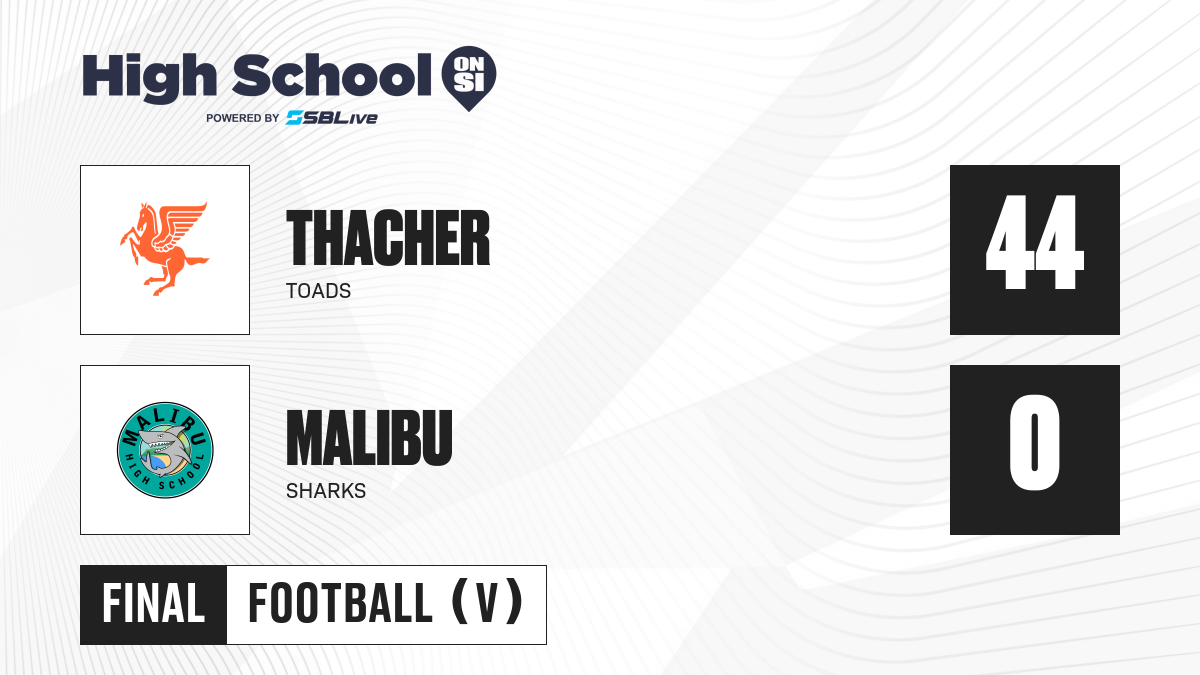 High School ON SI
POWERED BY SBLive

THACHER
TOADS

44

MALIBU
HIGH SCHOOL

MALIBU
SHARKS

0

FINAL FOOTBALL (V)